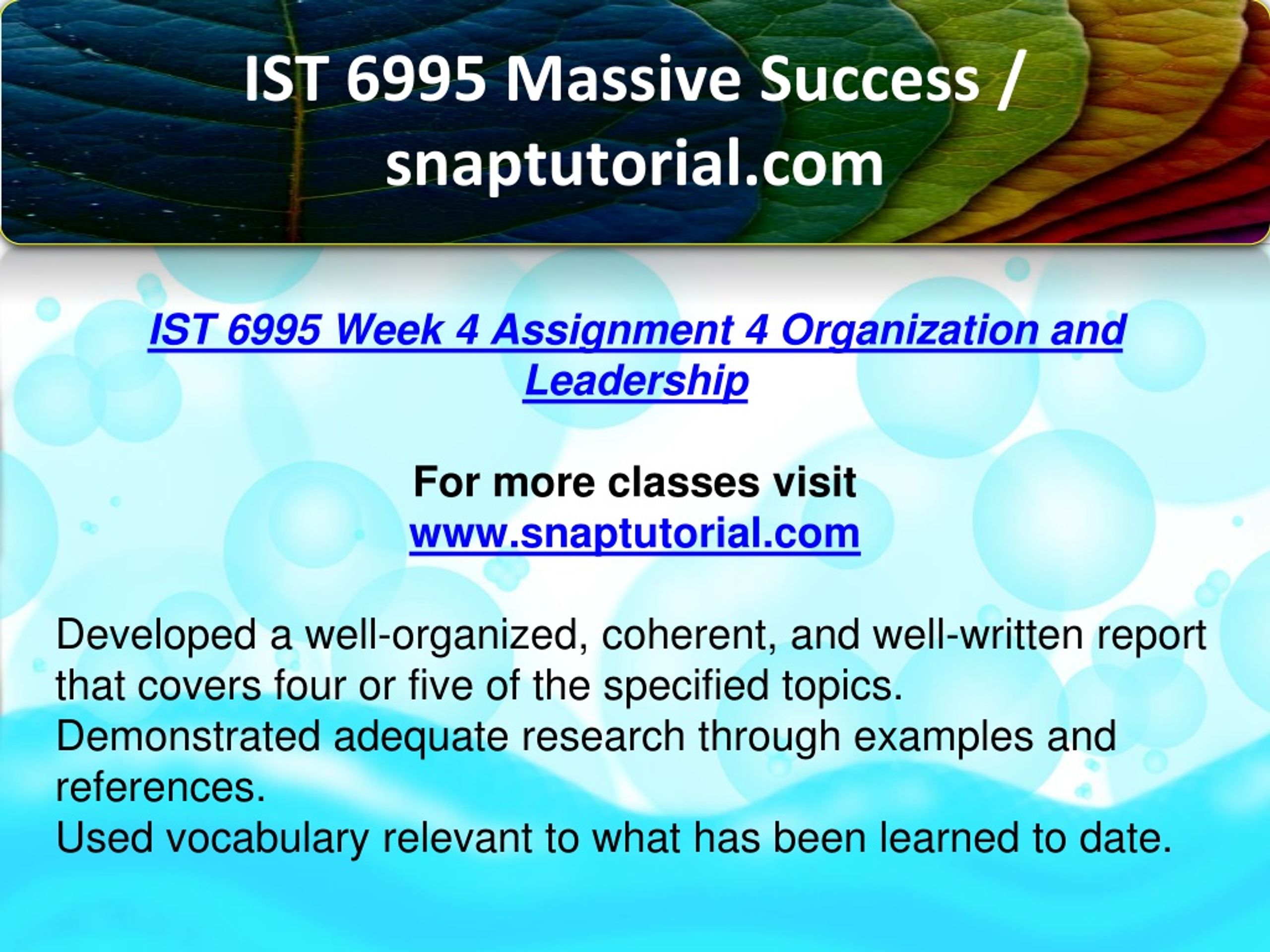 IST 6995 Massive Success / snaptutorial.com

IST 6995 Week 4 Assignment 4 Organization and Leadership

For more classes visit
www.snaptutorial.com

Developed a well-organized, coherent, and well-written report that covers four or five of the specified topics.
Demonstrated adequate research through examples and references.
Used vocabulary relevant to what has been learned to date.